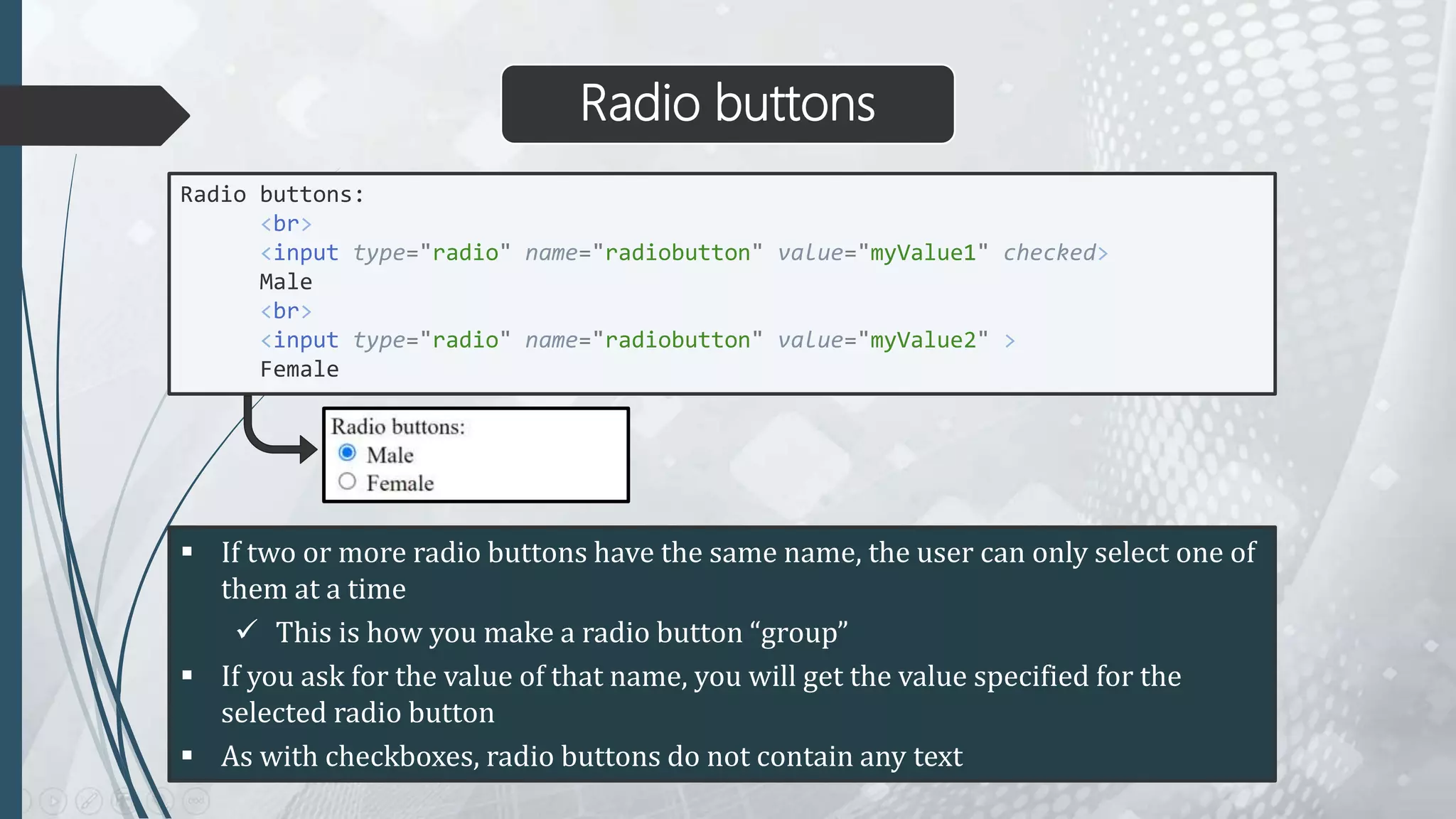 Radio buttons

Radio buttons:
<br>
<input type="radio" name="radiobutton" value="myValue1" checked>
Male
<br>
<input type="radio" name="radiobutton" value="myValue2" >
Female

Radio buttons:
Male
Female

▪ If two or more radio buttons have the same name, the user can only select one of them at a time
✓ This is how you make a radio button “group”
▪ If you ask for the value of that name, you will get the value specified for the selected radio button
▪ As with checkboxes, radio buttons do not contain any text